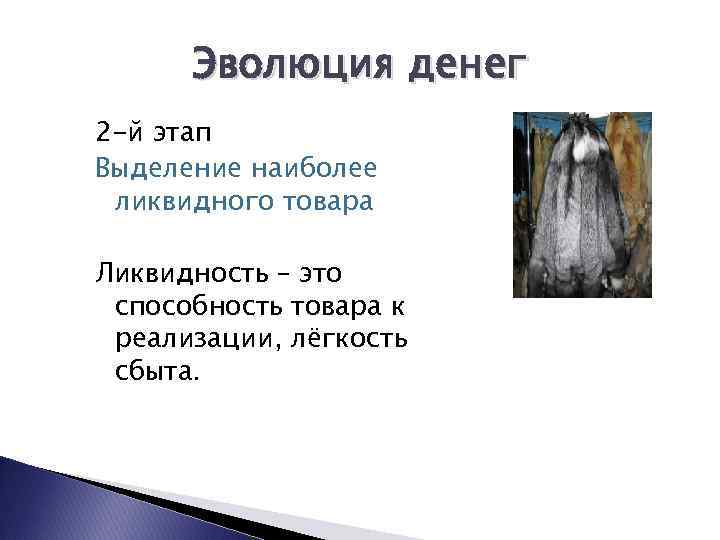 Эволюция денег

2-й этап

Выделение наиболее ликвидного товара

Ликвидность – это способность товара к реализации, лёгкость сбыта.